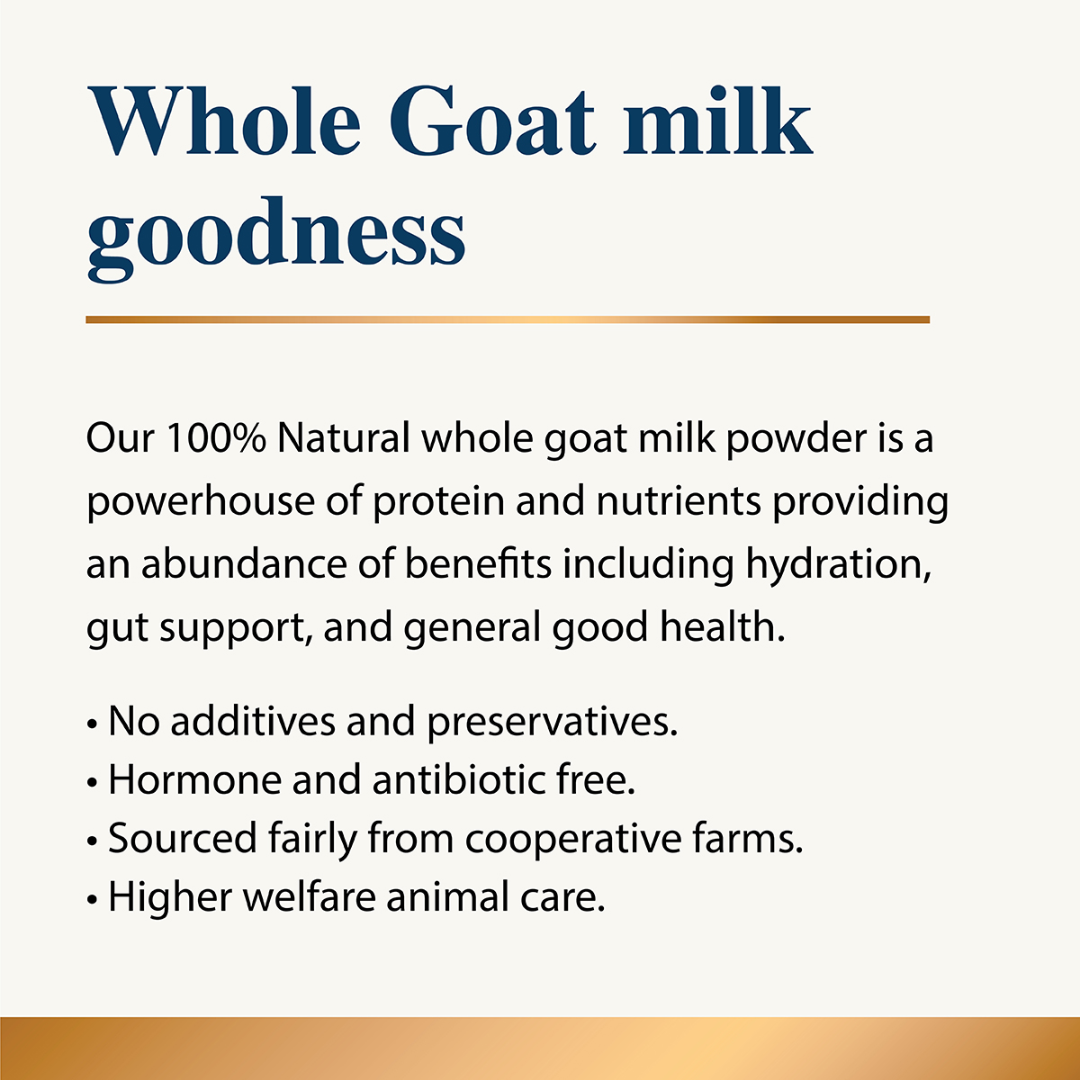 Whole Goat milk goodness

Our 100% Natural whole goat milk powder is a powerhouse of protein and nutrients providing an abundance of benefits including hydration, gut support, and general good health.

• No additives and preservatives.
• Hormone and antibiotic free.
• Sourced fairly from cooperative farms.
• Higher welfare animal care.